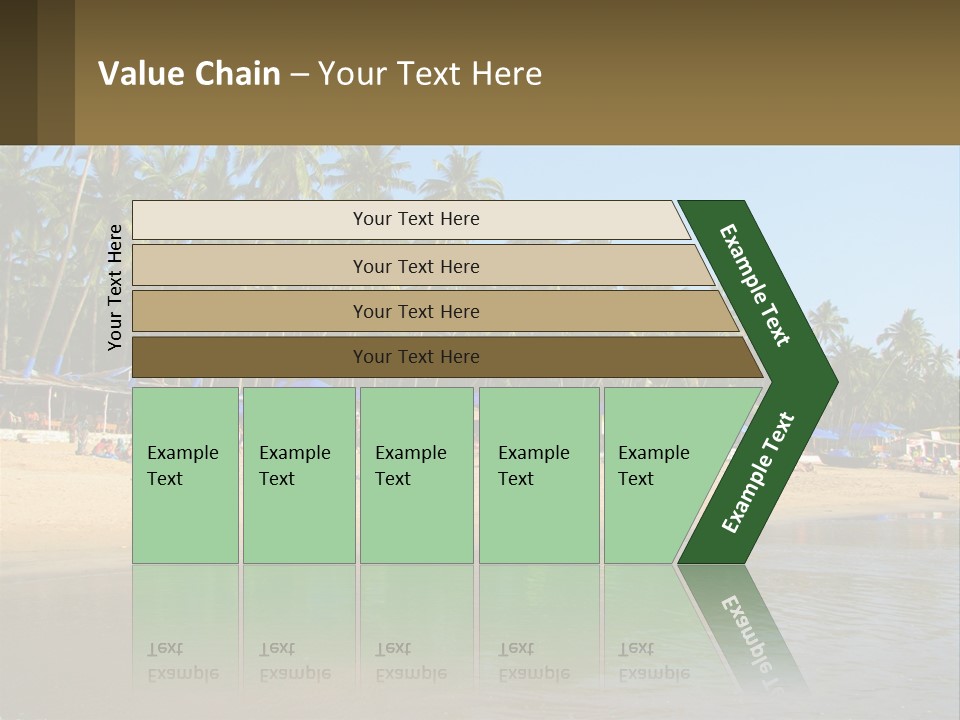 Value Chain – Your Text Here

Your Text Here

Your Text Here

Your Text Here

Your Text Here

Your Text Here

Example Text

Example Text

Example Text

Example Text

Example Text

Example Text

Example Text